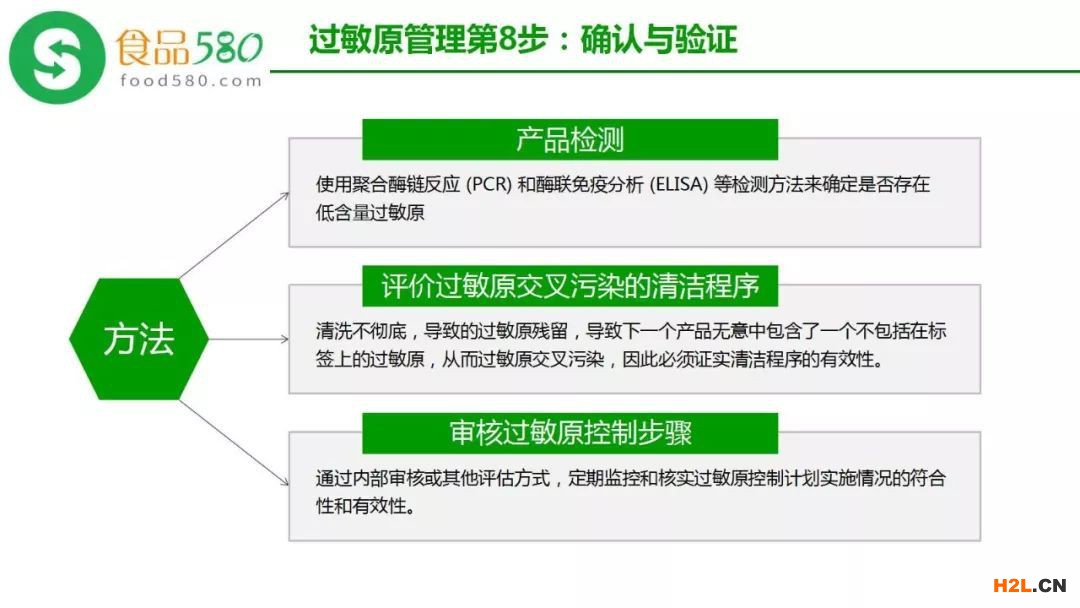 食品580
food580.com

过敏原管理第8步：确认与验证

方法

产品检测

使用聚合酶链反应 (PCR) 和酶联免疫分析 (ELISA) 等检测方法来确定是否存在低含量过敏原

评价过敏原交叉污染的清洁程序

清洗不彻底，导致的过敏原残留，导致下一个产品无意中包含了一个不包括在标签上的过敏原，从而过敏原交叉污染，因此必须证实清洁程序的有效性。

审核过敏原控制步骤

通过内部审核或其他评估方式，定期监控和核实过敏原控制计划实施情况的符合性和有效性。

H2L.CN